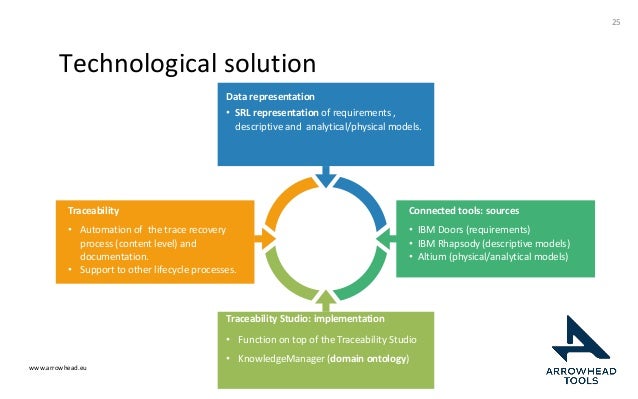 25

Technological solution

Data representation
• SRL representation of requirements , descriptive and analytical/physical models.

Traceability
• Automation of the trace recovery process (content level) and documentation.
• Support to other lifecycle processes.

Connected tools: sources
• IBM Doors (requirements)
• IBM Rhapsody (descriptive models)
• Altium (physical/analytical models)

Traceability Studio: implementation
• Function on top of the Traceability Studio
• KnowledgeManager (domain ontology)

www.arrowhead.eu

ARROWHEAD TOOLS